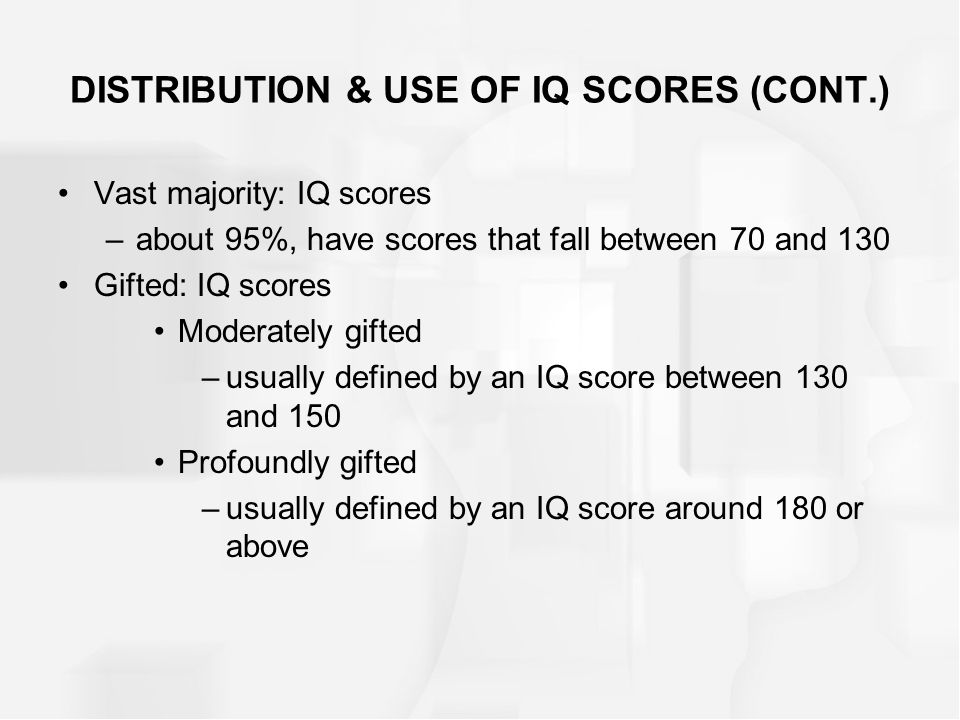 DISTRIBUTION & USE OF IQ SCORES (CONT.)

• Vast majority: IQ scores
– about 95%, have scores that fall between 70 and 130
• Gifted: IQ scores
• Moderately gifted
– usually defined by an IQ score between 130 and 150
• Profoundly gifted
– usually defined by an IQ score around 180 or above